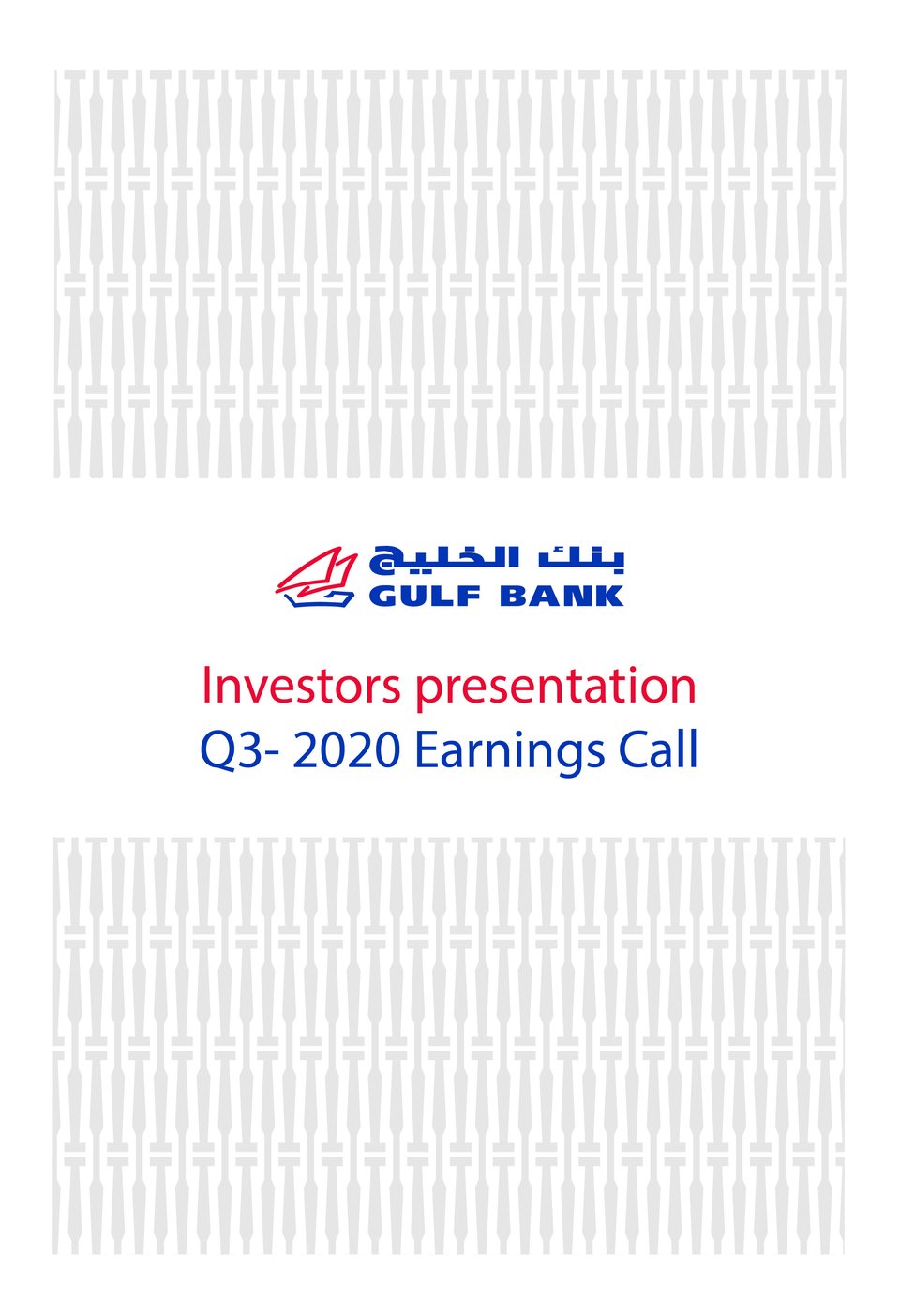 بنك الخليج
GULF BANK

Investors presentation
Q3- 2020 Earnings Call